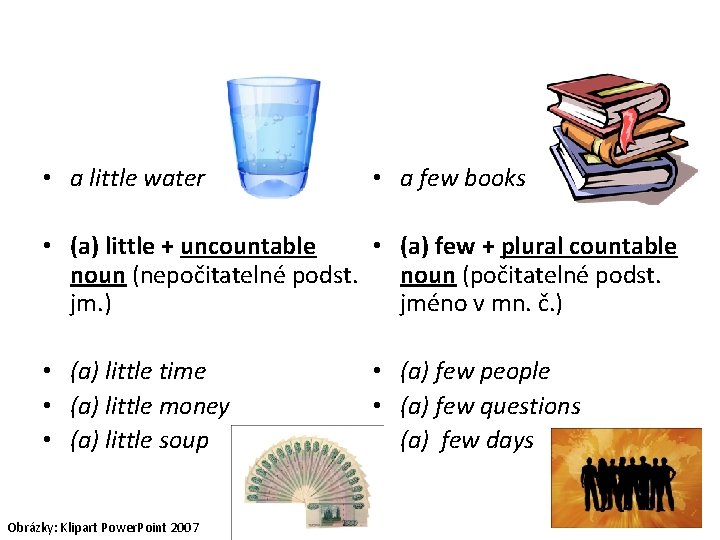 • a little water

• (a) little + uncountable noun (nepočitatelné podst. jm.)

• (a) little time
• (a) little money
• (a) little soup

• a few books

• (a) few + plural countable noun (počitatelné podst. jméno v mn. č.)

• (a) few people
• (a) few questions
(a) few days

Obrázky: Klipart PowerPoint 2007